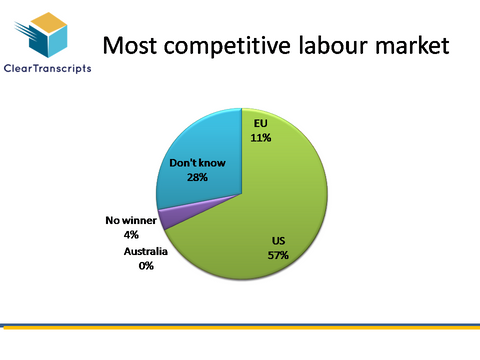 ClearTranscripts

Most competitive labour market

EU
11%

Don't know
28%

No winner
4%

Australia
0%

US
57%